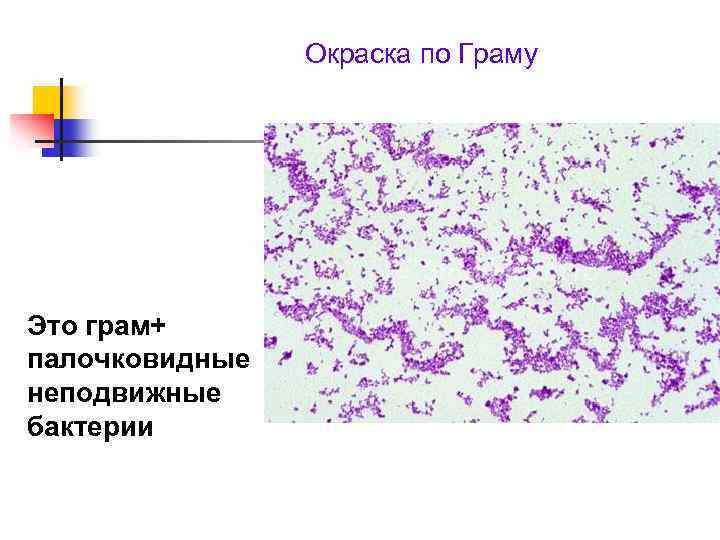 Окраска по Граму

Это грам+ палочковидные неподвижные бактерии